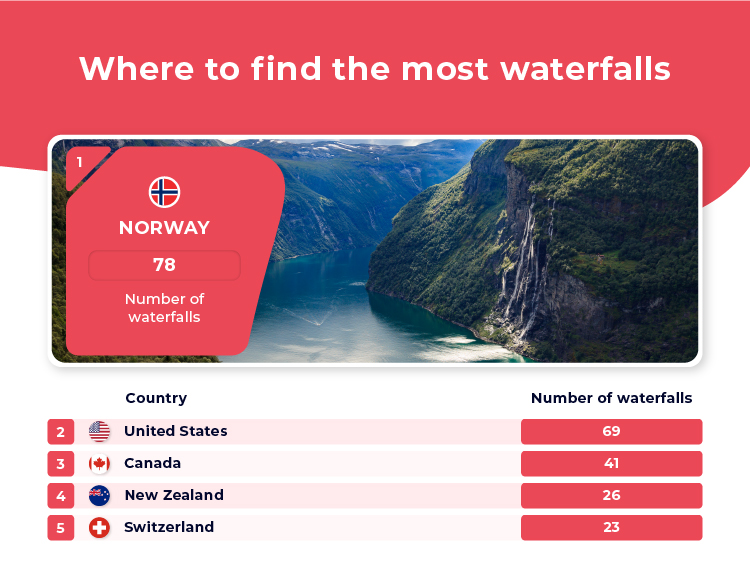 Where to find the most waterfalls

1

NORWAY

78

Number of waterfalls

| | Country | Number of waterfalls |
|---|---|---|
| 2 | United States | 69 |
| 3 | Canada | 41 |
| 4 | New Zealand | 26 |
| 5 | Switzerland | 23 |